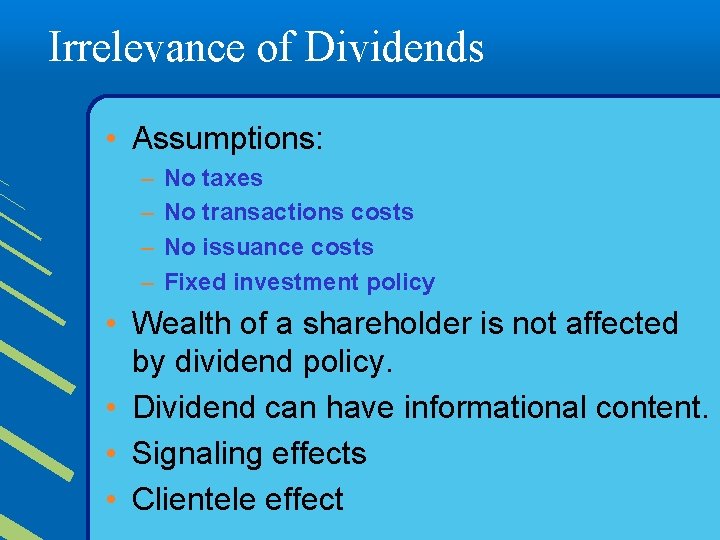 Irrelevance of Dividends

• Assumptions:
 – No taxes
 – No transactions costs
 – No issuance costs
 – Fixed investment policy
• Wealth of a shareholder is not affected by dividend policy.
• Dividend can have informational content.
• Signaling effects
• Clientele effect